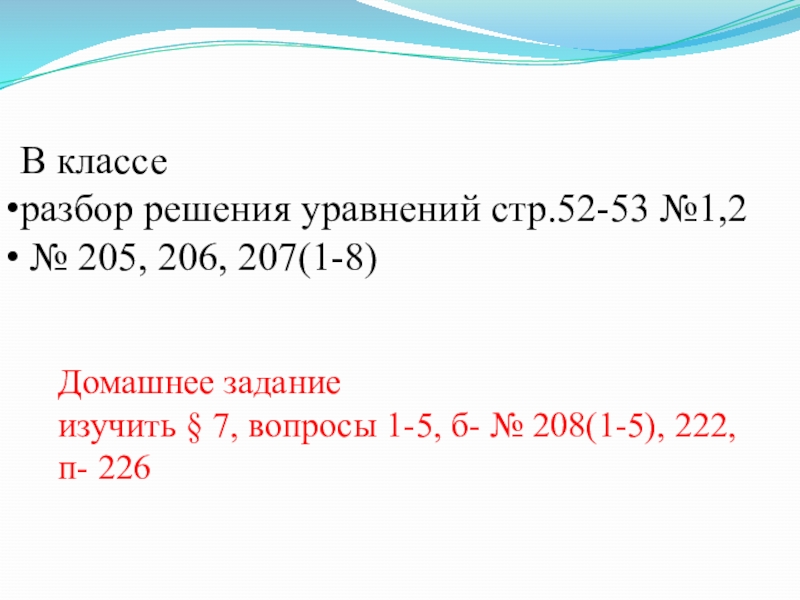 В классе
•разбор решения уравнений стр.52-53 №1,2
• № 205, 206, 207(1-8)

Домашнее задание
изучить § 7, вопросы 1-5, б- № 208(1-5), 222, п- 226